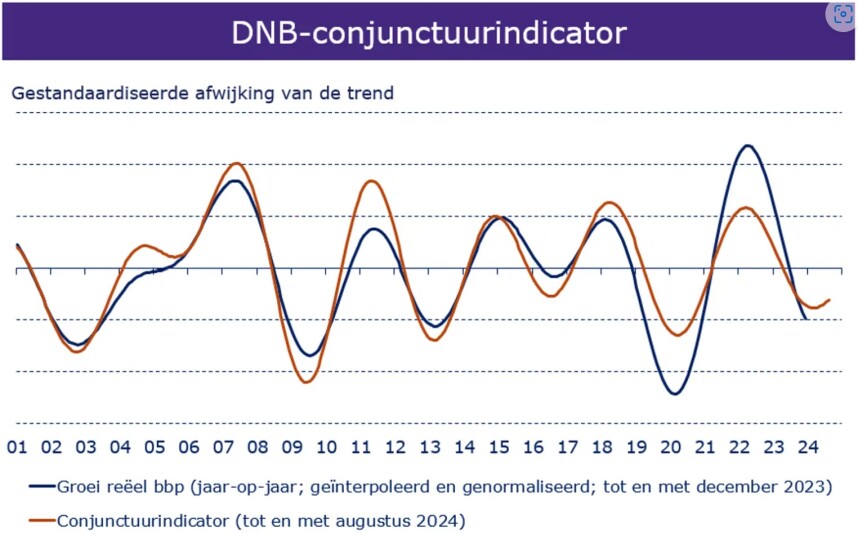 DNB-conjunctuurindicator

Gestandaardiseerde afwijking van de trend

01 02 03 04 05 06 07 08 09 10 11 12 13 14 15 16 17 18 19 20 21 22 23 24

Groei reëel bbp (jaar-op-jaar; geïnterpoleerd en genormaliseerd; tot en met december 2023)

Conjunctuurindicator (tot en met augustus 2024)